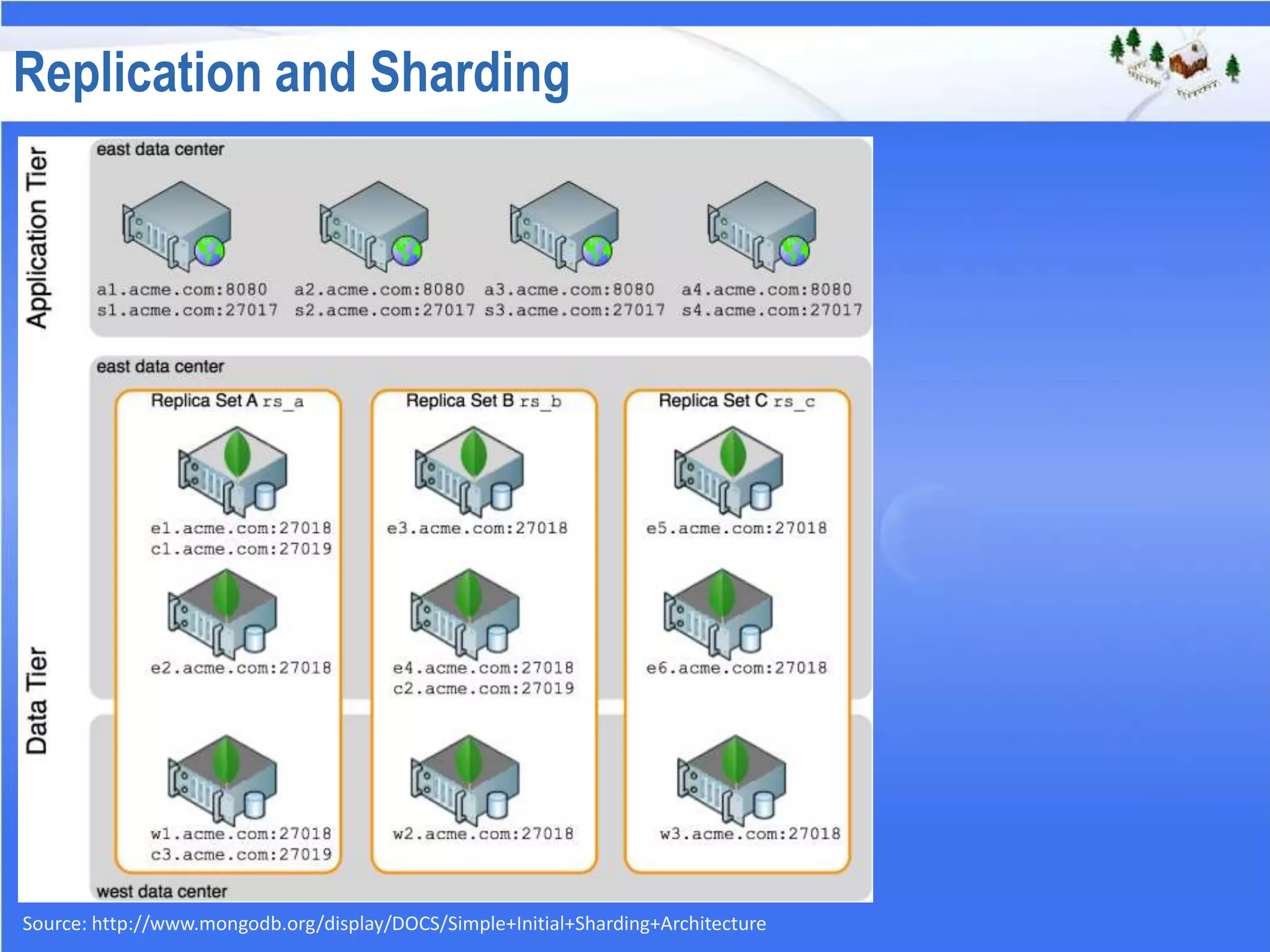 Replication and Sharding

Application Tier

east data center

a1.acme.com:8080
s1.acme.com:27017

a2.acme.com:8080
s2.acme.com:27017

a3.acme.com:8080
s3.acme.com:27017

a4.acme.com:8080
s4.acme.com:27017

Data Tier

east data center

Replica Set A rs_a

e1.acme.com:27018
c1.acme.com:27019

e2.acme.com:27018

w1.acme.com:27018
c3.acme.com:27019

Replica Set B rs_b

e3.acme.com:27018

e4.acme.com:27018
c2.acme.com:27019

w2.acme.com:27018

Replica Set C rs_c

e5.acme.com:27018

e6.acme.com:27018

w3.acme.com:27018

west data center

Source: http://www.mongodb.org/display/DOCS/Simple+Initial+Sharding+Architecture